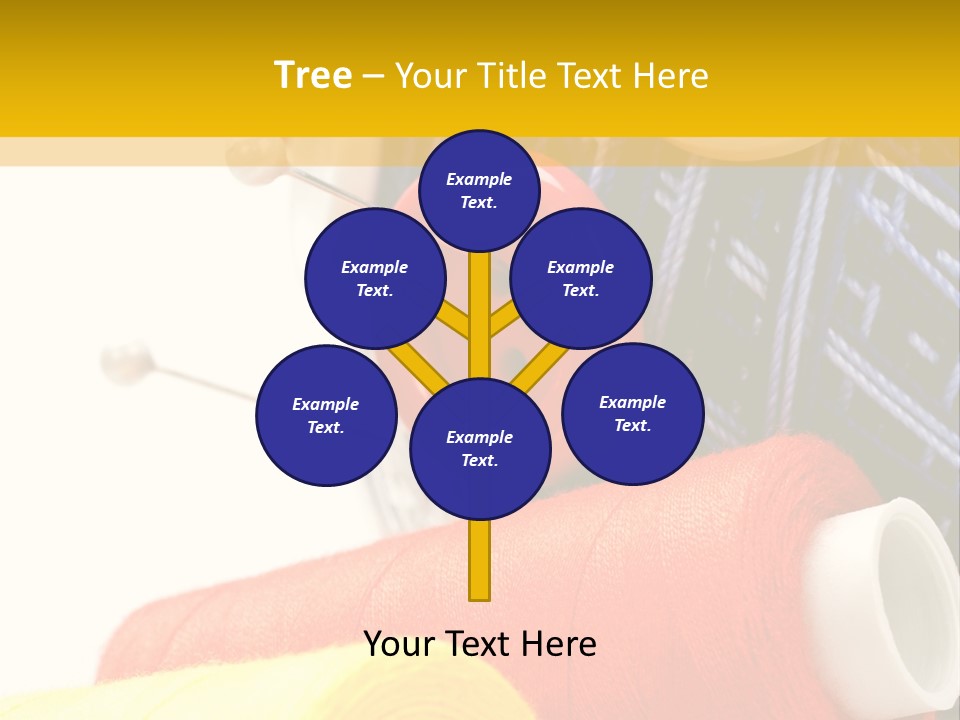 Tree – Your Title Text Here

Example Text.

Example Text.

Example Text.

Example Text.

Example Text.

Example Text.

Your Text Here